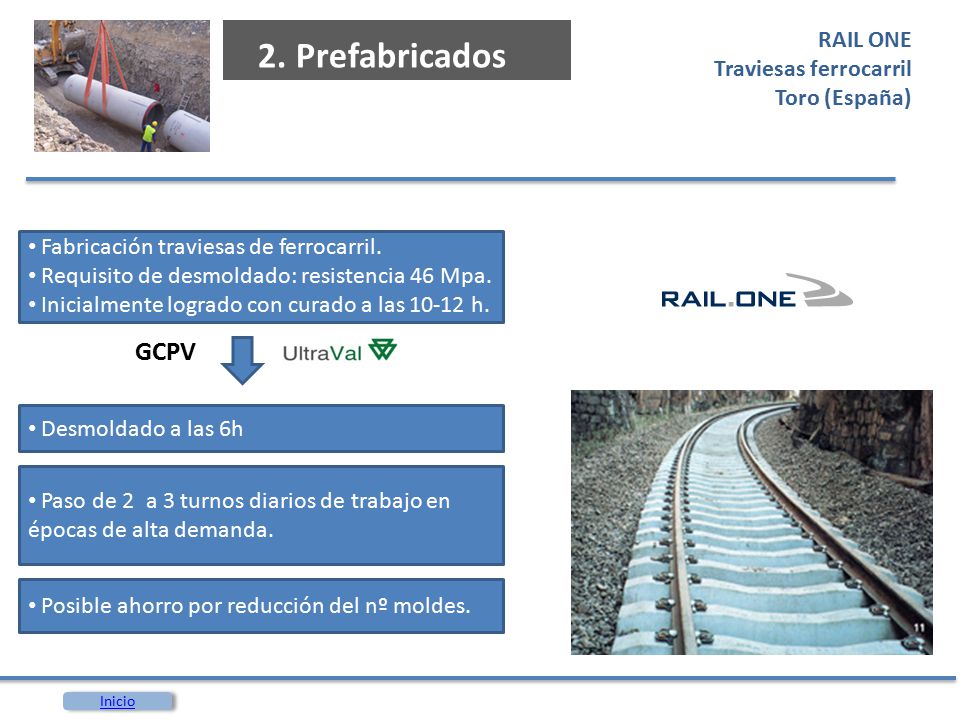 2. Prefabricados

RAIL ONE
Traviesas ferrocarril
Toro (España)

• Fabricación traviesas de ferrocarril.
• Requisito de desmoldado: resistencia 46 Mpa.
• Inicialmente logrado con curado a las 10-12 h.

RAIL.ONE

GCPV

UltraVal

• Desmoldado a las 6h

• Paso de 2 a 3 turnos diarios de trabajo en épocas de alta demanda.

• Posible ahorro por reducción del nº moldes.

11

Inicio